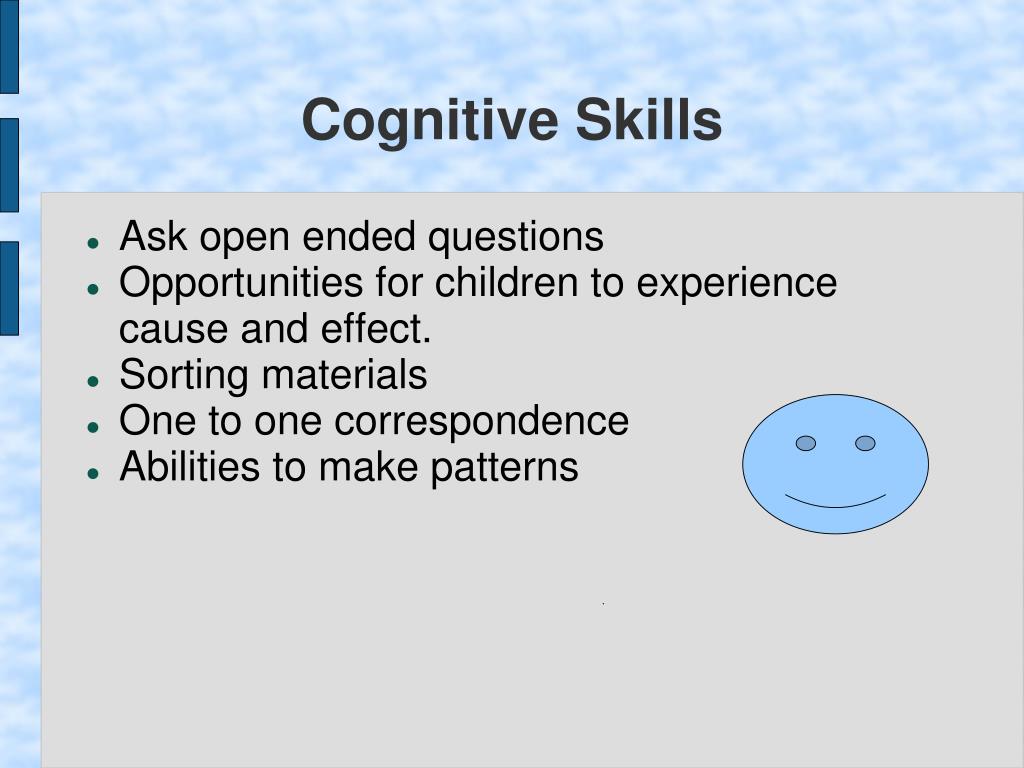 Cognitive Skills

- Ask open ended questions
- Opportunities for children to experience cause and effect.
- Sorting materials
- One to one correspondence
- Abilities to make patterns